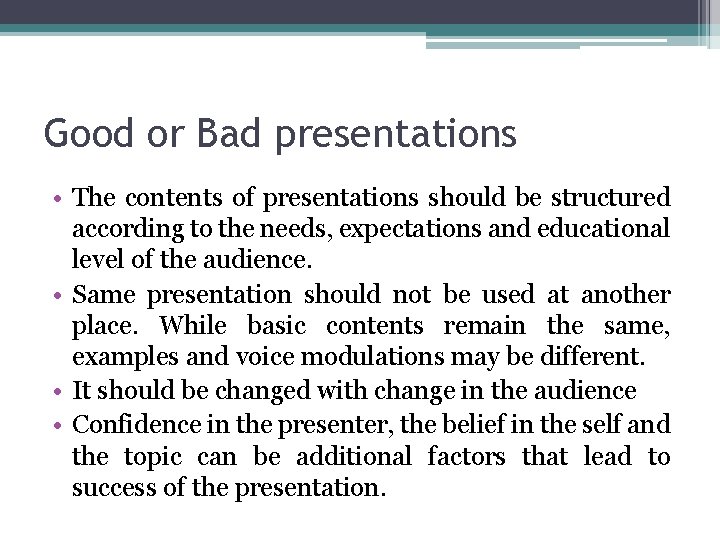 Good or Bad presentations

• The contents of presentations should be structured according to the needs, expectations and educational level of the audience.
• Same presentation should not be used at another place. While basic contents remain the same, examples and voice modulations may be different.
• It should be changed with change in the audience
• Confidence in the presenter, the belief in the self and the topic can be additional factors that lead to success of the presentation.